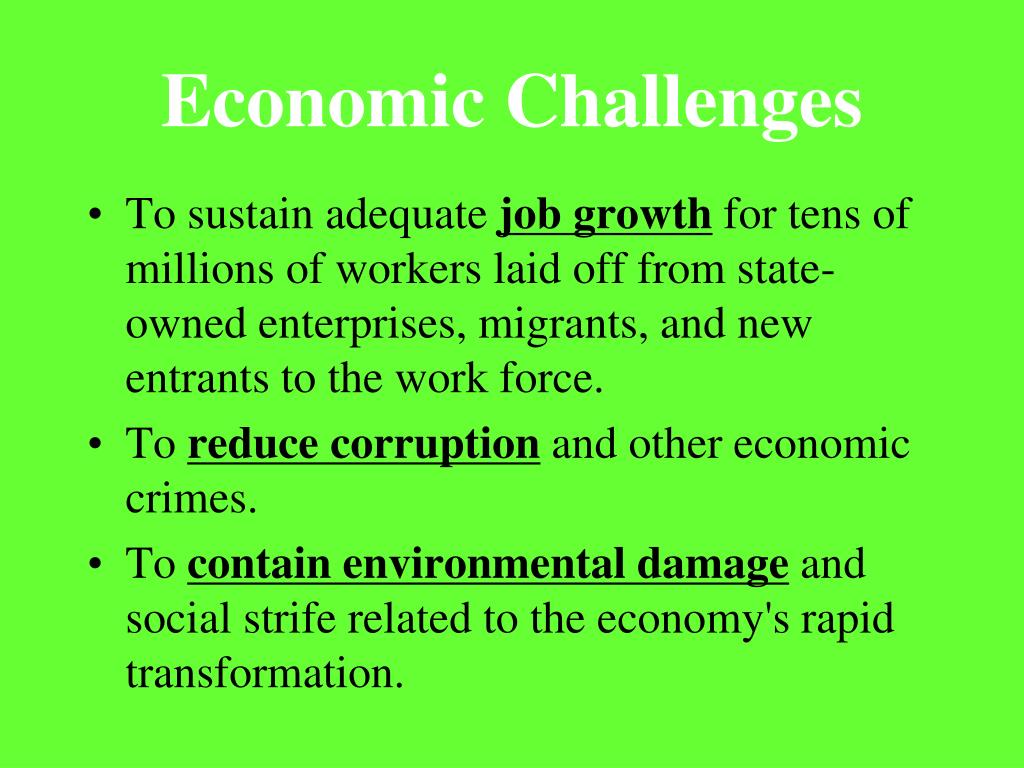 Economic Challenges

• To sustain adequate job growth for tens of millions of workers laid off from state-owned enterprises, migrants, and new entrants to the work force.

• To reduce corruption and other economic crimes.

• To contain environmental damage and social strife related to the economy's rapid transformation.